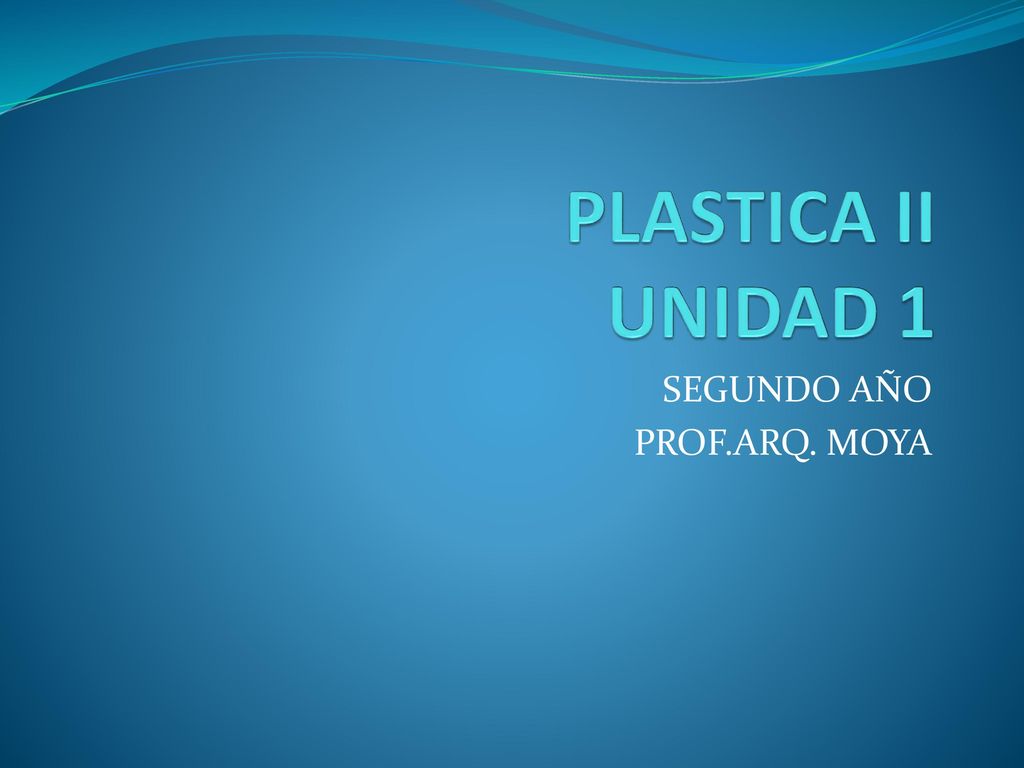 PLASTICA II
UNIDAD 1

SEGUNDO AÑO
PROF.ARQ. MOYA